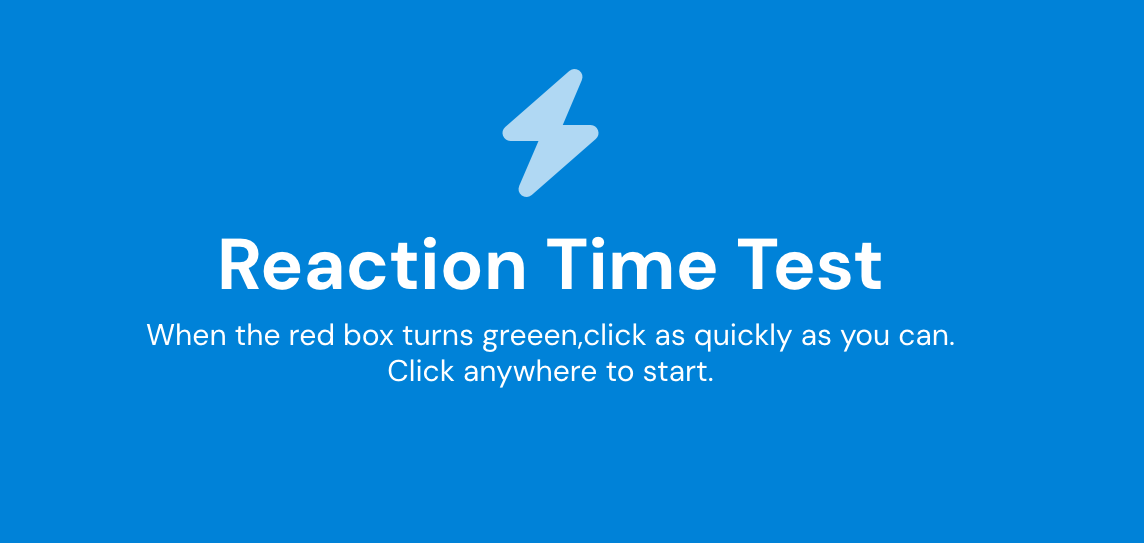 Reaction Time Test

When the red box turns greeen,click as quickly as you can.
Click anywhere to start.